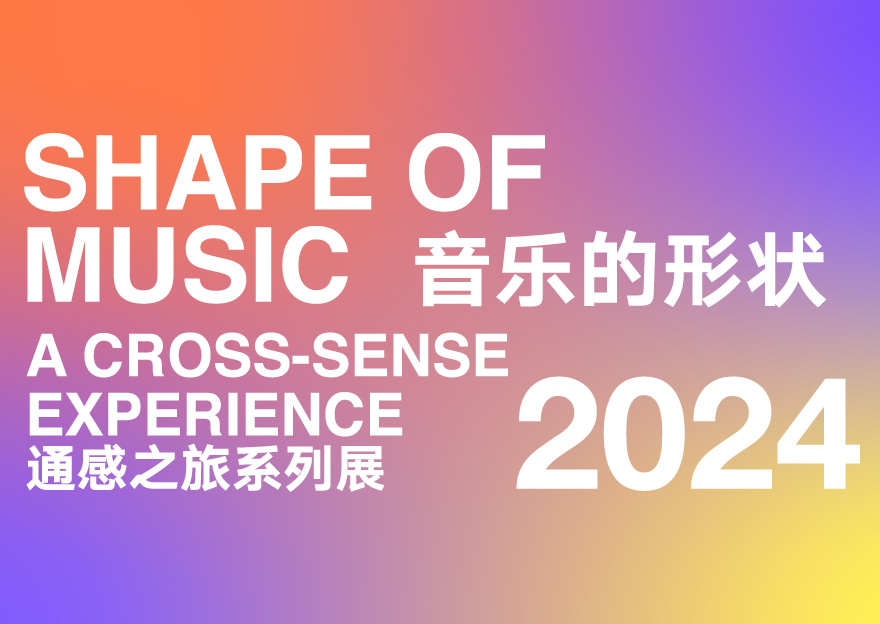 SHAPE OF MUSIC 音乐的形状

A CROSS-SENSE EXPERIENCE
通感之旅系列展

2024